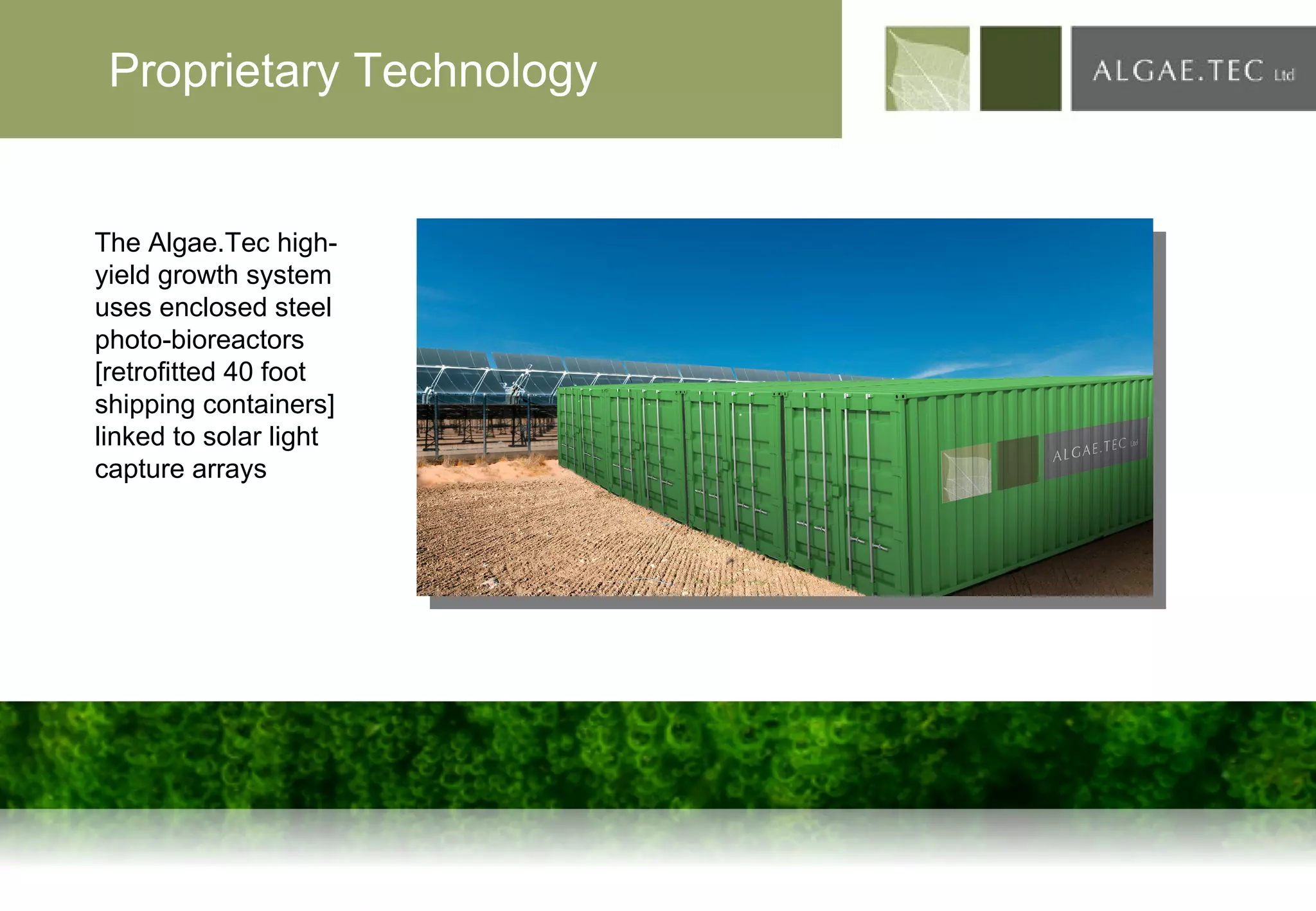 Proprietary Technology

ALGAE.TEC Ltd

The Algae.Tec high-yield growth system uses enclosed steel photo-bioreactors [retrofitted 40 foot shipping containers] linked to solar light capture arrays

ALGAE.TEC Ltd